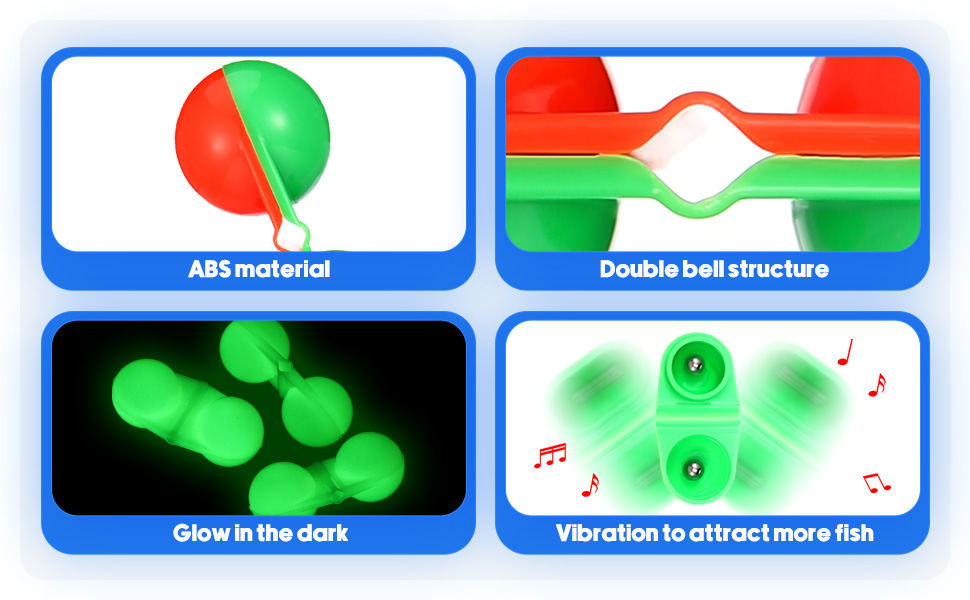 ABS material

Double bell structure

Glow in the dark

Vibration to attract more fish